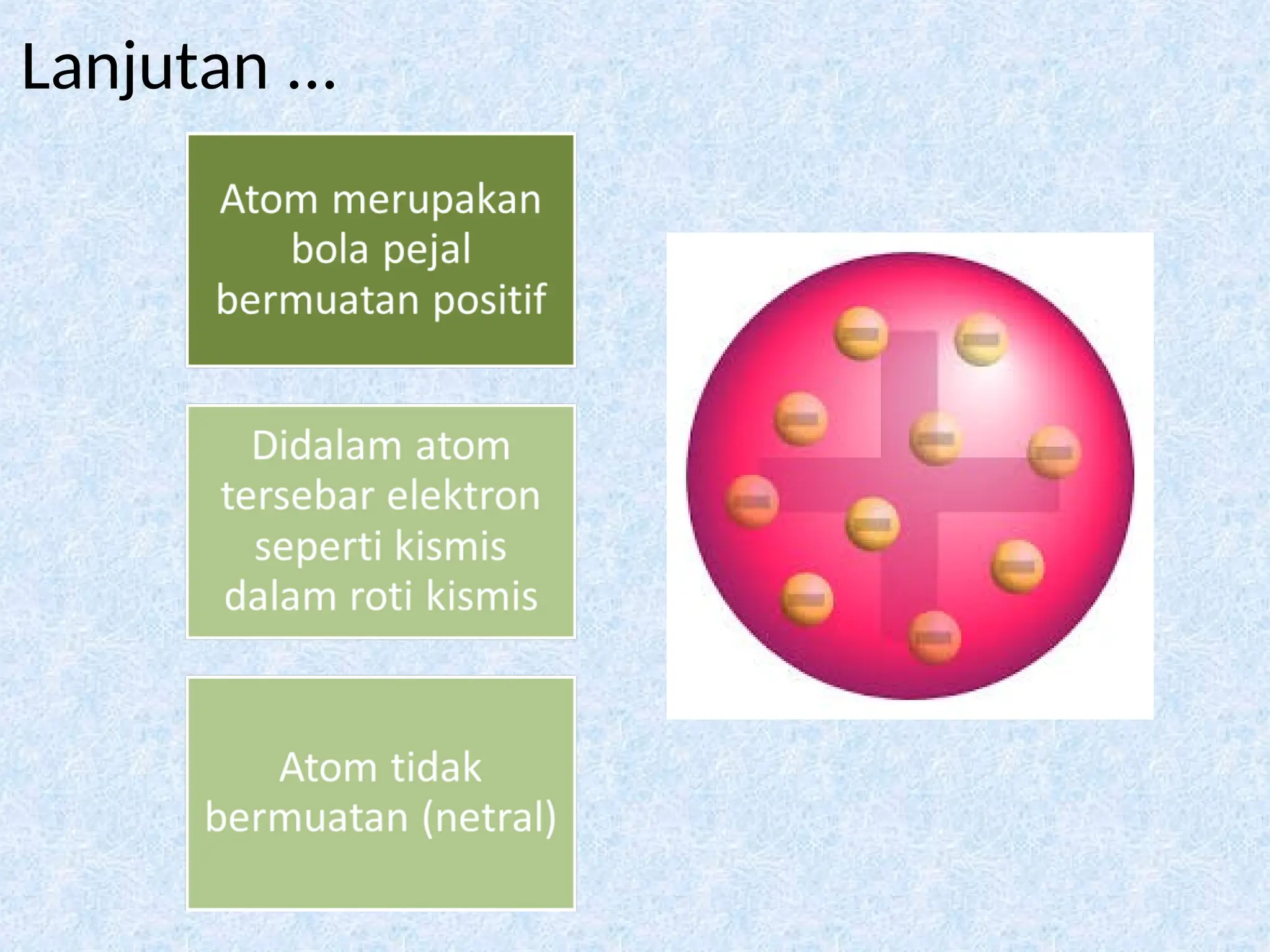 Lanjutan ...

Atom merupakan bola pejal bermuatan positif

Didalam atom tersebar elektron seperti kismis dalam roti kismis

Atom tidak bermuatan (netral)